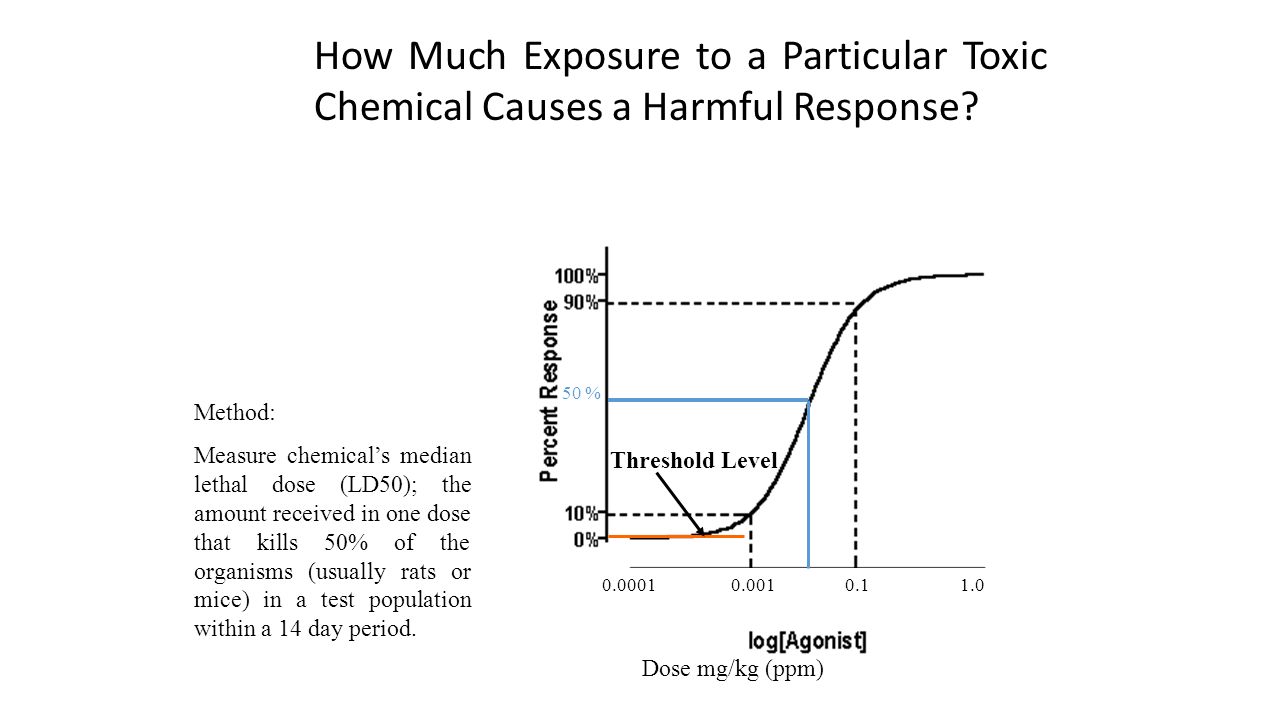 How Much Exposure to a Particular Toxic Chemical Causes a Harmful Response?

Method:

Measure chemical's median lethal dose (LD50); the amount received in one dose that kills 50% of the organisms (usually rats or mice) in a test population within a 14 day period.

100%
90%
50 %
10%
0%
Percent Response
Threshold Level
0.0001
0.001
0.1
1.0
log[Agonist]
Dose mg/kg (ppm)